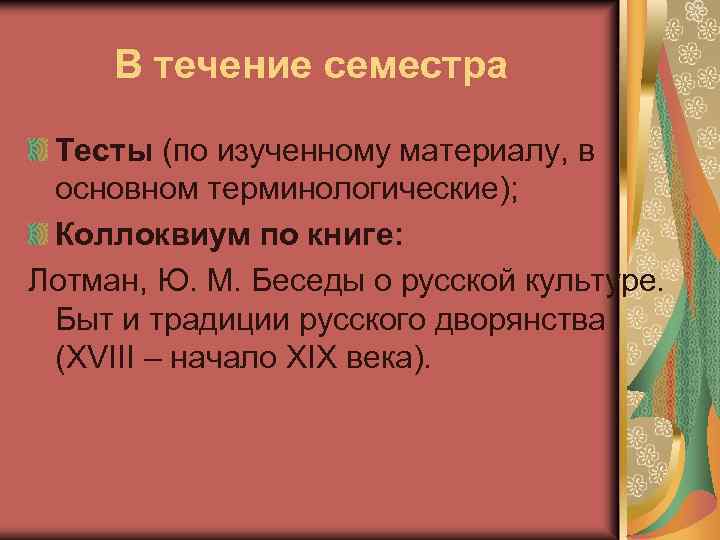 В течение семестра

Тесты (по изученному материалу, в основном терминологические);

Коллоквиум по книге:

Лотман, Ю. М. Беседы о русской культуре. Быт и традиции русского дворянства (XVIII – начало XIX века).